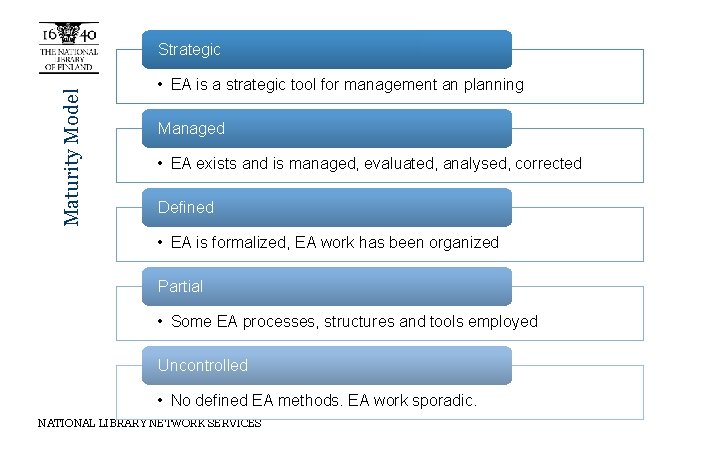 16 40
THE NATIONAL LIBRARY OF FINLAND

Maturity Model

Strategic

• EA is a strategic tool for management an planning

Managed

• EA exists and is managed, evaluated, analysed, corrected

Defined

• EA is formalized, EA work has been organized

Partial

• Some EA processes, structures and tools employed

Uncontrolled

• No defined EA methods. EA work sporadic.

NATIONAL LIBRARY NETWORK SERVICES